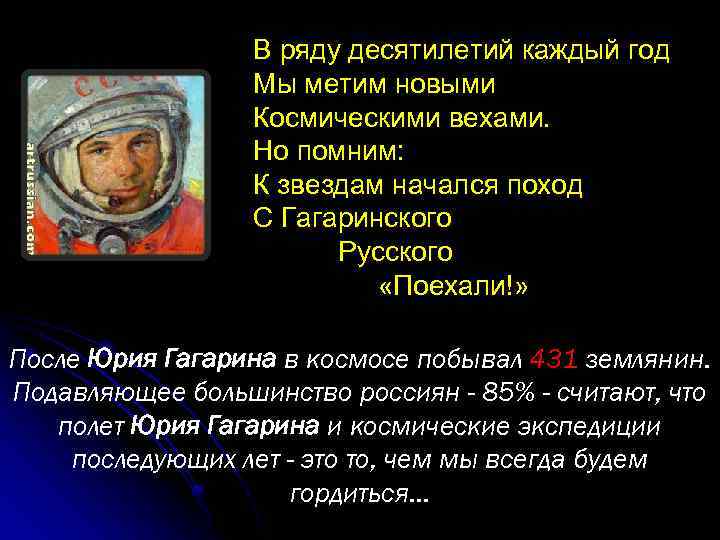 СССР

artrussian.com

В ряду десятилетий каждый год
Мы метим новыми
Космическими вехами.
Но помним:
К звездам начался поход
С Гагаринского
Русского
«Поехали!»

После Юрия Гагарина в космосе побывал 431 землянин. Подавляющее большинство россиян - 85% - считают, что полет Юрия Гагарина и космические экспедиции последующих лет - это то, чем мы всегда будем гордиться...